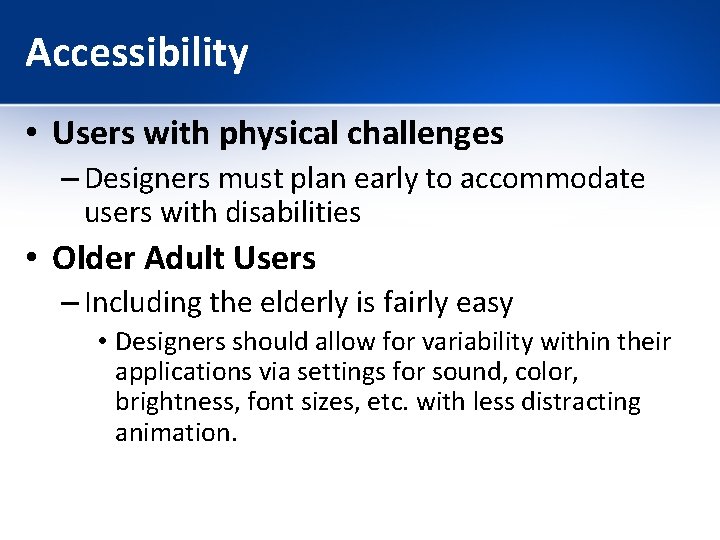 Accessibility

• Users with physical challenges

– Designers must plan early to accommodate users with disabilities

• Older Adult Users

– Including the elderly is fairly easy

• Designers should allow for variability within their applications via settings for sound, color, brightness, font sizes, etc. with less distracting animation.